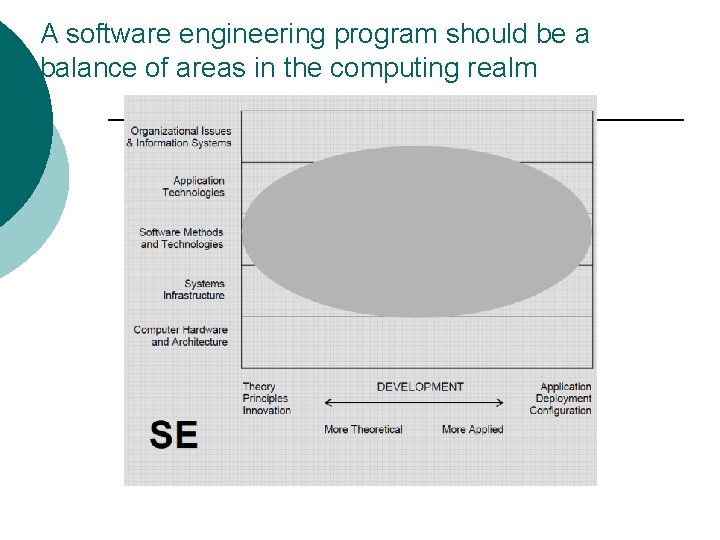 A software engineering program should be a balance of areas in the computing realm

Organizational Issues & Information Systems

Application Technologies

Software Methods and Technologies

Systems Infrastructure

Computer Hardware and Architecture

Theory Principles Innovation

DEVELOPMENT

Application Deployment Configuration

More Theoretical

More Applied

SE